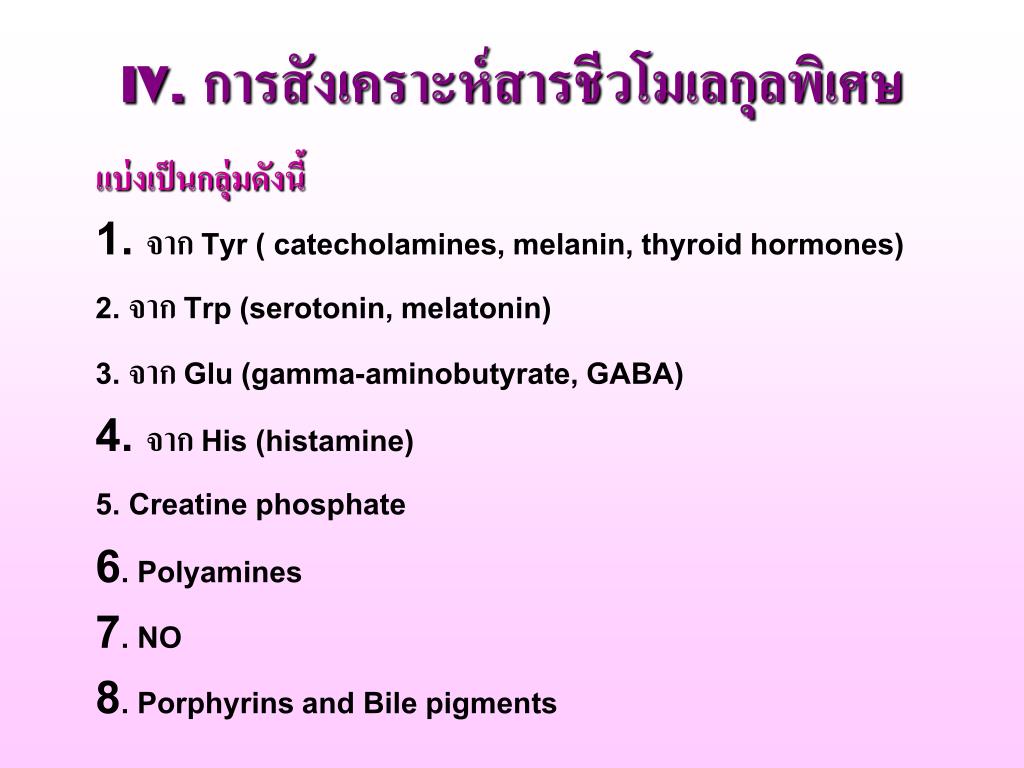 IV. การสังเคราะห์สารชีวโมเลกุลพิเศษ

แบ่งเป็นกลุ่มดังนี้

1. จาก Tyr ( catecholamines, melanin, thyroid hormones)

2. จาก Trp (serotonin, melatonin)

3. จาก Glu (gamma-aminobutyrate, GABA)

4. จาก His (histamine)

5. Creatine phosphate

6. Polyamines

7. NO

8. Porphyrins and Bile pigments